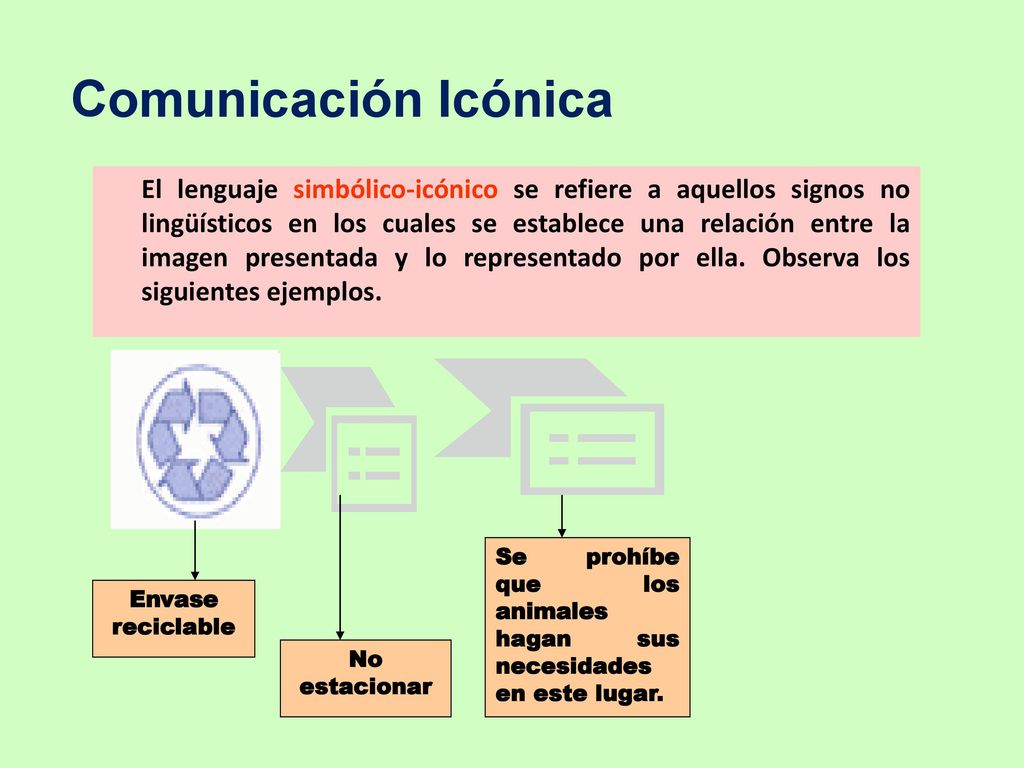 Comunicación Icónica

El lenguaje simbólico-icónico se refiere a aquellos signos no lingüísticos en los cuales se establece una relación entre la imagen presentada y lo representado por ella. Observa los siguientes ejemplos.

Envase reciclable

No estacionar

Se prohíbe que los animales hagan sus necesidades en este lugar.